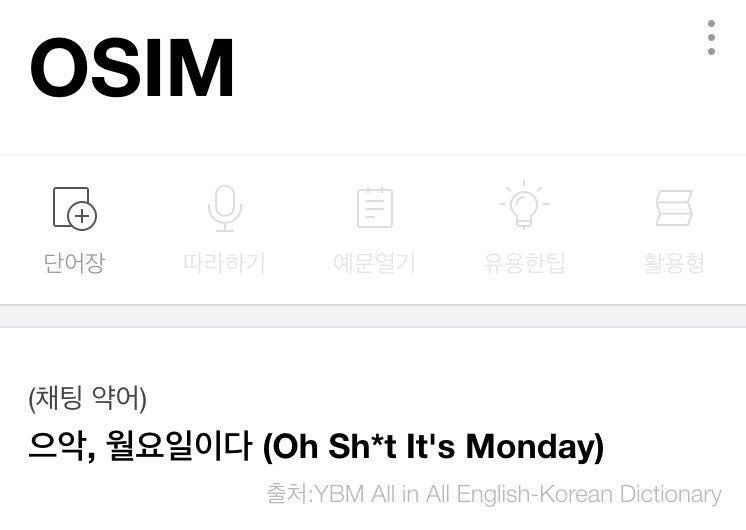 OSIM

단어장
따라하기
예문열기
유용한팁
활용형

(채팅 약어)
으악, 월요일이다 (Oh Sh*t It's Monday)
출처:YBM All in All English-Korean Dictionary